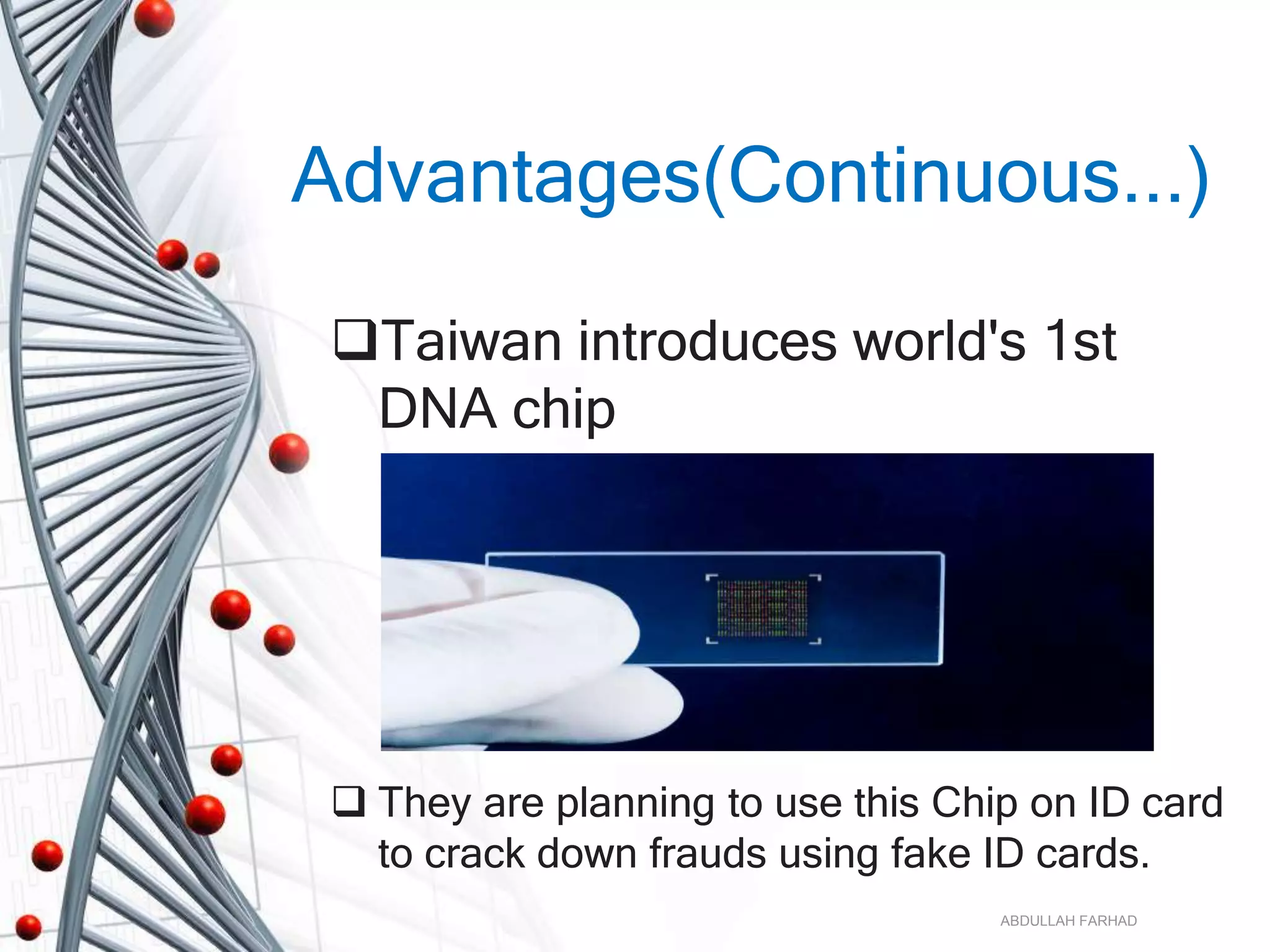 Advantages(Continuous...)

❑Taiwan introduces world's 1st DNA chip

❑ They are planning to use this Chip on ID card to crack down frauds using fake ID cards.

ABDULLAH FARHAD